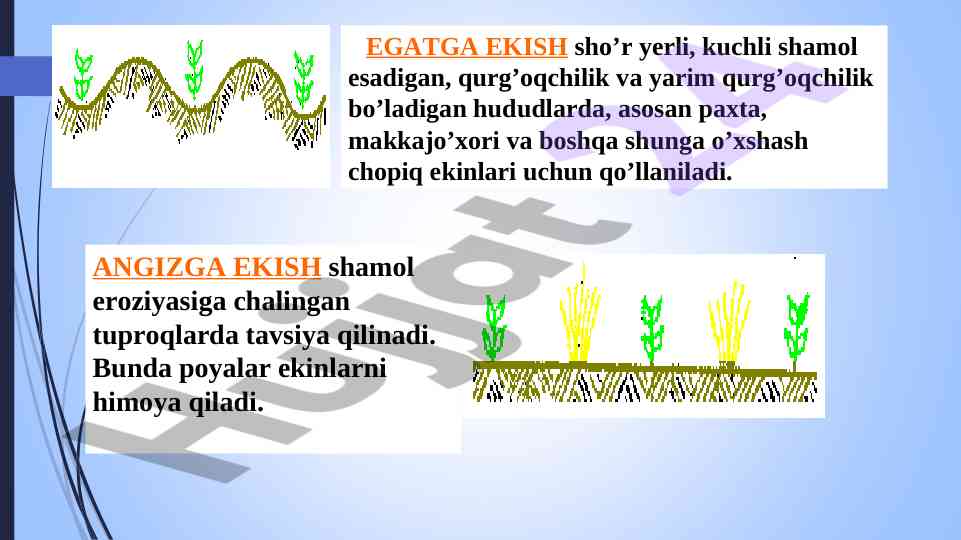 EGATGA EKISH sho’r yerli, kuchli shamol esadigan, qurg’oqchilik va yarim qurg’oqchilik bo’ladigan hududlarda, asosan paxta, makkajo’xori va boshqa shunga o’xshash chopiq ekinlari uchun qo’llaniladi.

ANGIZGA EKISH shamol eroziyasiga chalingan tuproqlarda tavsiya qilinadi. Bunda poyalar ekinlarni himoya qiladi.

Hujjat